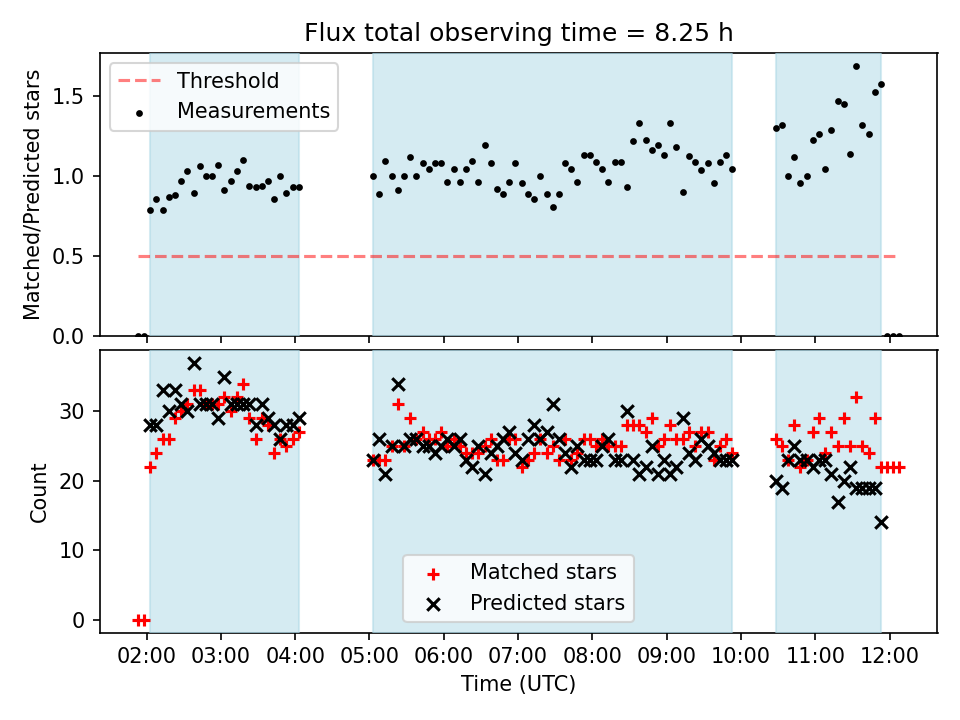 Flux total observing time = 8.25 h

Threshold
Measurements

Matched/Predicted stars

1.5
1.0
0.5
0.0

Count

30
20
10
0

Matched stars
Predicted stars

02:00 03:00 04:00 05:00 06:00 07:00 08:00 09:00 10:00 11:00 12:00

Time (UTC)